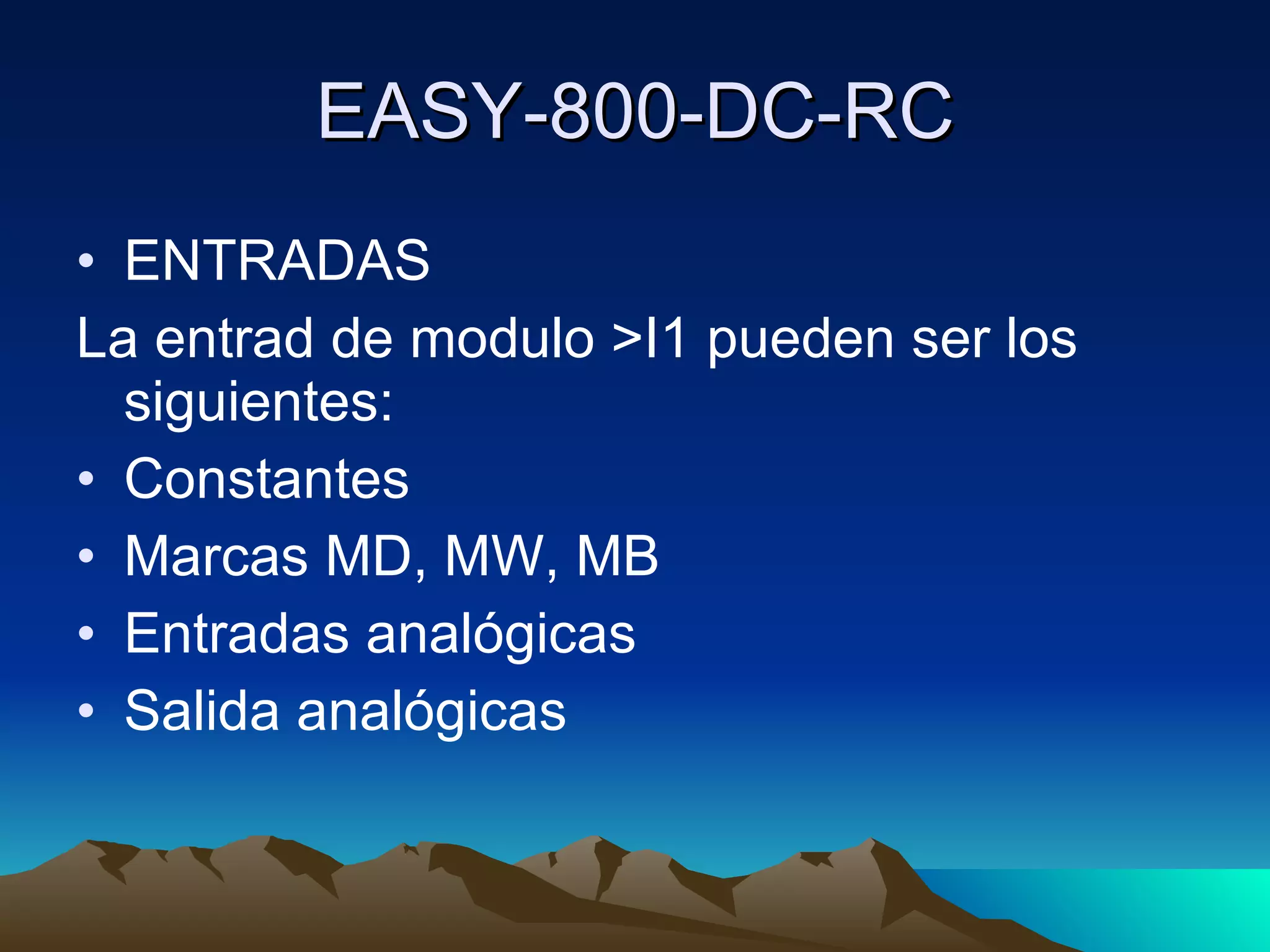 EASY-800-DC-RC

• ENTRADAS

La entrad de modulo >I1 pueden ser los siguientes:

• Constantes
• Marcas MD, MW, MB
• Entradas analógicas
• Salida analógicas